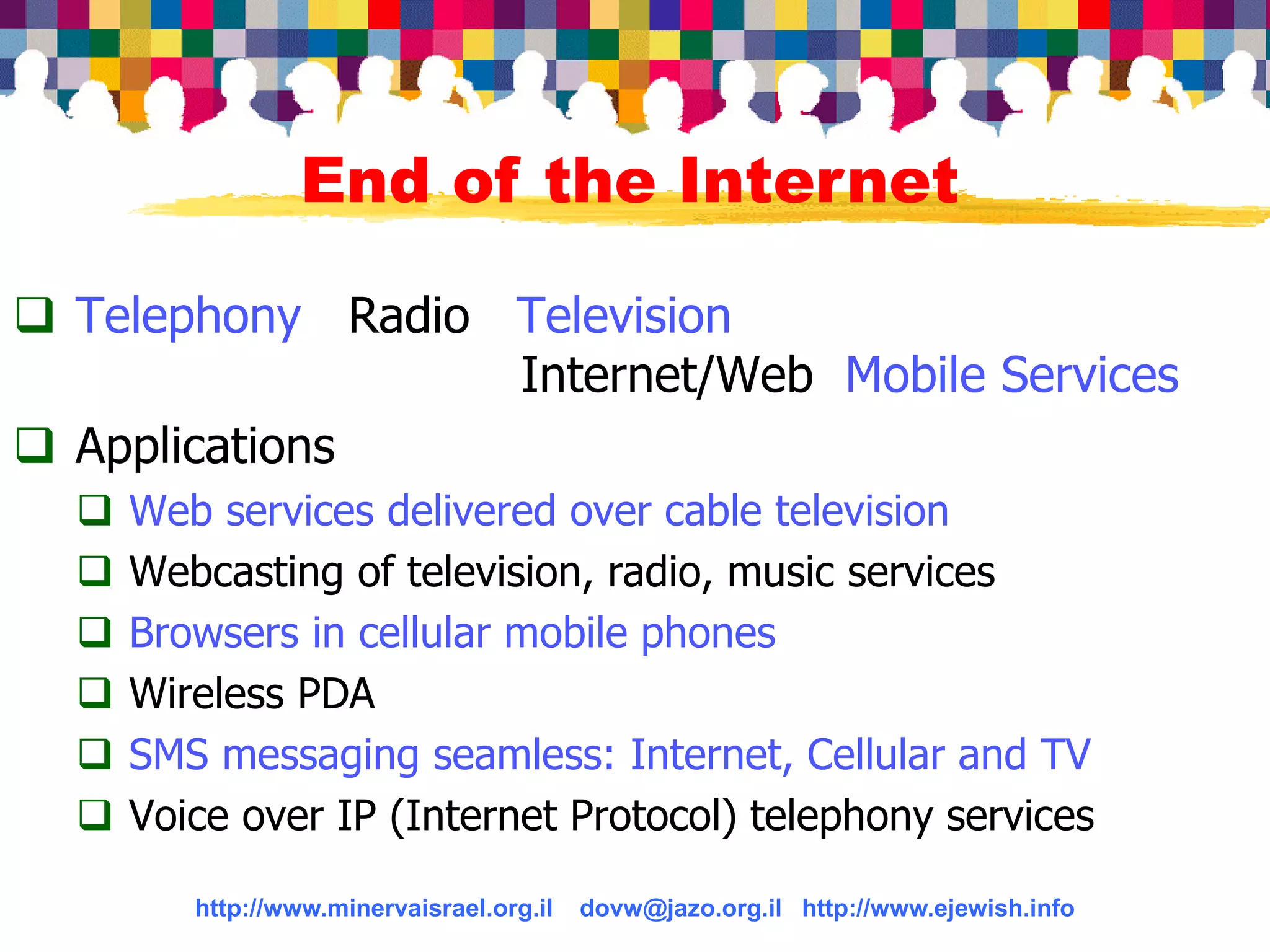 End of the Internet

❑ Telephony Radio Television Internet/Web Mobile Services

❑ Applications
❑ Web services delivered over cable television
❑ Webcasting of television, radio, music services
❑ Browsers in cellular mobile phones
❑ Wireless PDA
❑ SMS messaging seamless: Internet, Cellular and TV
❑ Voice over IP (Internet Protocol) telephony services

http://www.minervaisrael.org.il dovw@jazo.org.il http://www.ejewish.info